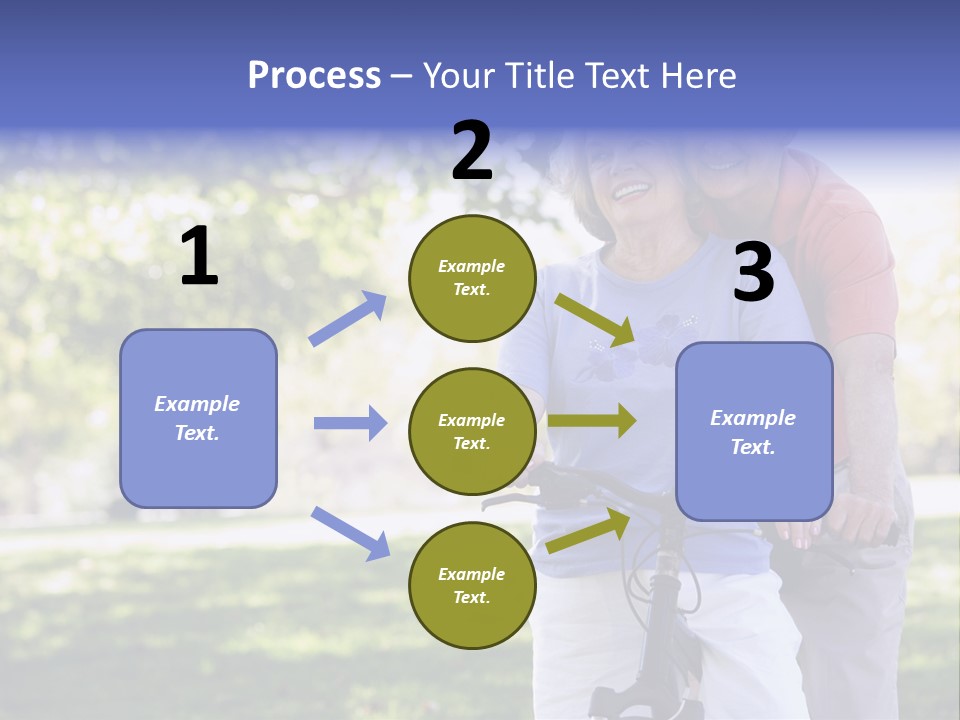 Process – Your Title Text Here

1

Example Text.

2

Example Text.

Example Text.

Example Text.

3

Example Text.